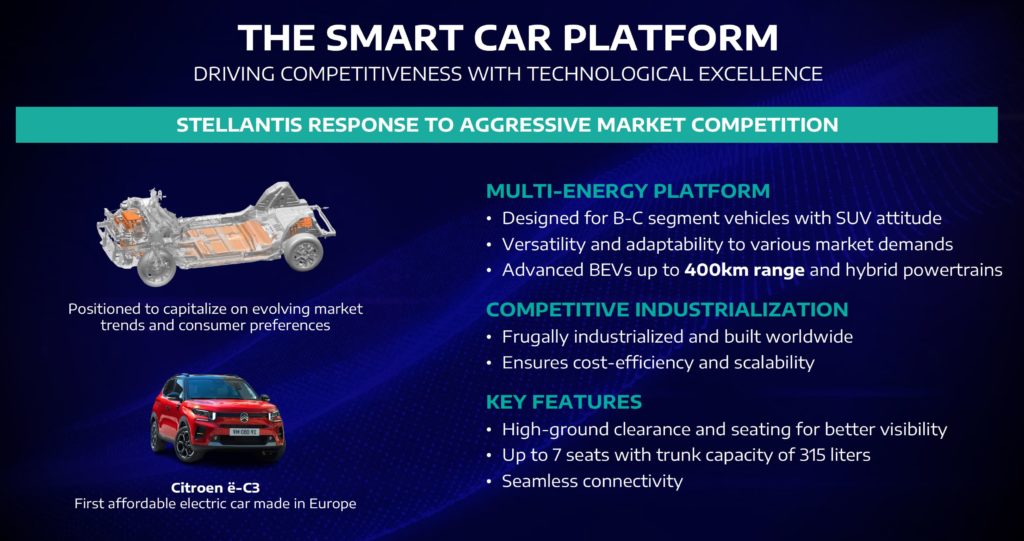 THE SMART CAR PLATFORM
DRIVING COMPETITIVENESS WITH TECHNOLOGICAL EXCELLENCE

STELLANTIS RESPONSE TO AGGRESSIVE MARKET COMPETITION

Positioned to capitalize on evolving market trends and consumer preferences

Citroen ë-C3
First affordable electric car made in Europe

MULTI-ENERGY PLATFORM
• Designed for B-C segment vehicles with SUV attitude
• Versatility and adaptability to various market demands
• Advanced BEVs up to 400km range and hybrid powertrains

COMPETITIVE INDUSTRIALIZATION
• Frugally industrialized and built worldwide
• Ensures cost-efficiency and scalability

KEY FEATURES
• High-ground clearance and seating for better visibility
• Up to 7 seats with trunk capacity of 315 liters
• Seamless connectivity